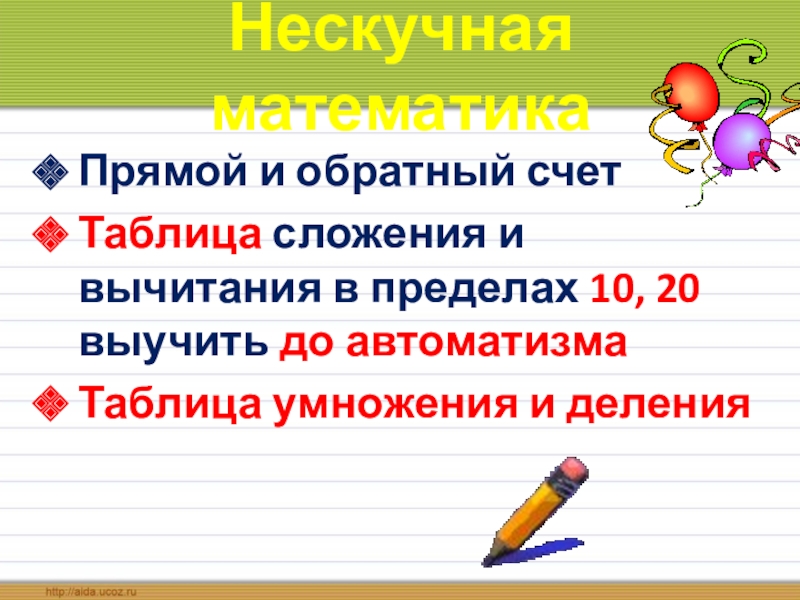 Нескучная математика

Прямой и обратный счет

Таблица сложения и вычитания в пределах 10, 20 выучить до автоматизма

Таблица умножения и деления

http://aida.ucoz.ru